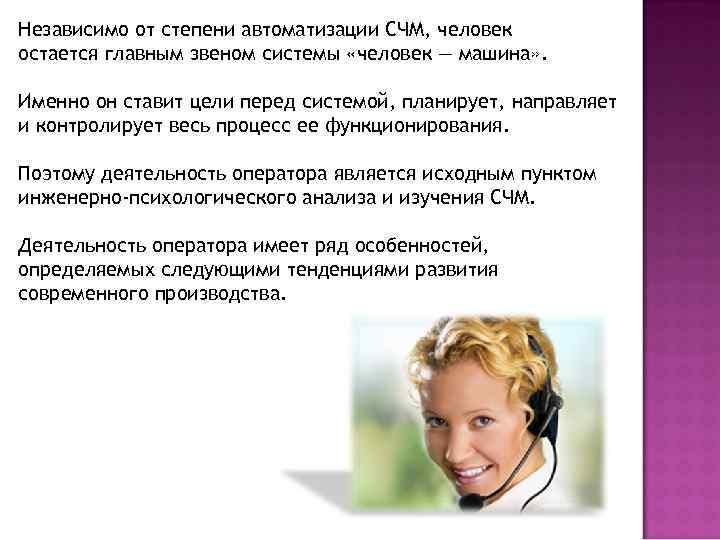 Независимо от степени автоматизации СЧМ, человек остается главным звеном системы «человек — машина».

Именно он ставит цели перед системой, планирует, направляет и контролирует весь процесс ее функционирования.

Поэтому деятельность оператора является исходным пунктом инженерно-психологического анализа и изучения СЧМ.

Деятельность оператора имеет ряд особенностей, определяемых следующими тенденциями развития современного производства.